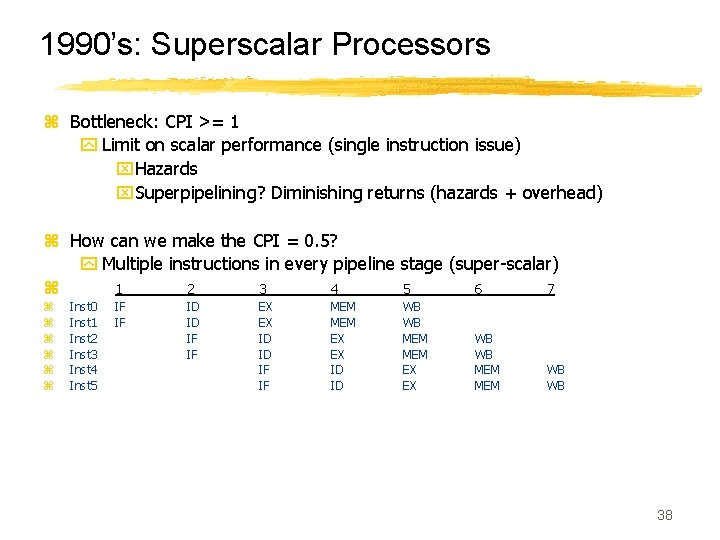 1990's: Superscalar Processors

Bottleneck: CPI >= 1
Limit on scalar performance (single instruction issue)
Hazards
Superpipelining? Diminishing returns (hazards + overhead)

How can we make the CPI = 0.5?
Multiple instructions in every pipeline stage (super-scalar)

| | 1 | 2 | 3 | 4 | 5 | 6 | 7 |
|---|---|---|---|---|---|---|---|
| Inst0 | IF | ID | EX | MEM | WB | | |
| Inst1 | IF | ID | EX | MEM | WB | | |
| Inst2 | | IF | ID | EX | MEM | WB | |
| Inst3 | | IF | ID | EX | MEM | WB | |
| Inst4 | | | IF | ID | EX | MEM | WB |
| Inst5 | | | IF | ID | EX | MEM | WB |

38